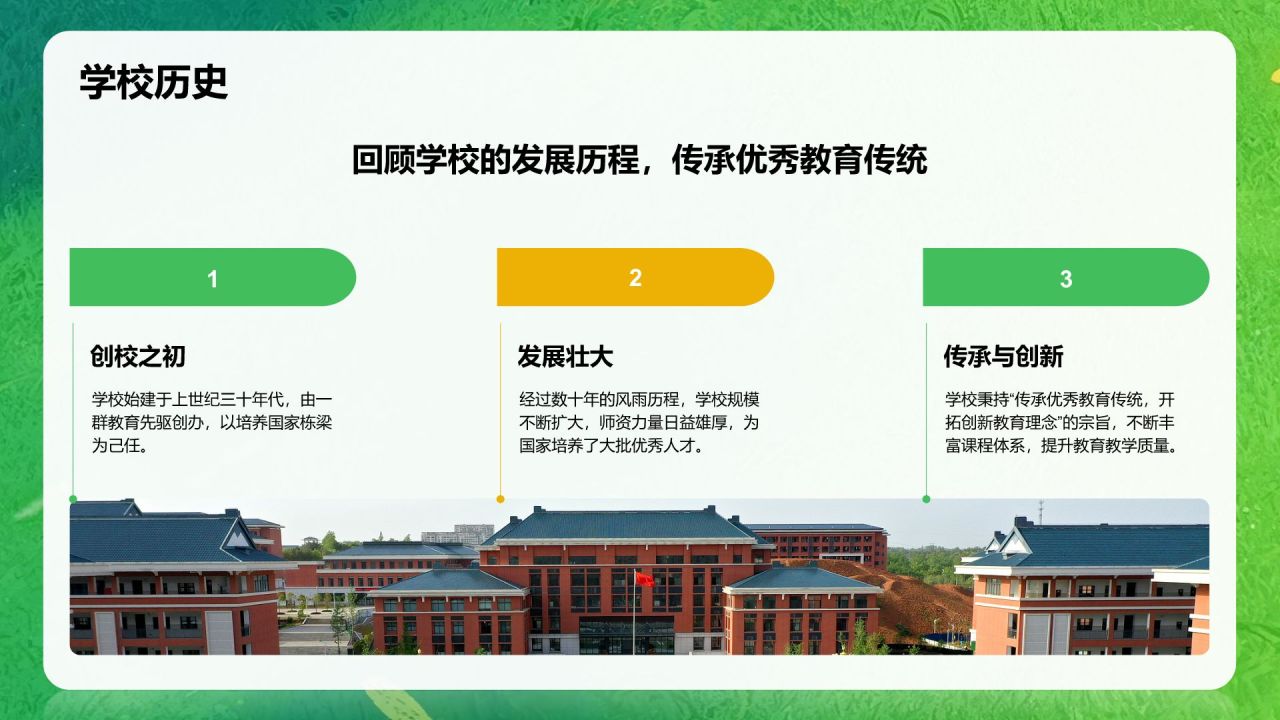 学校历史

回顾学校的发展历程，传承优秀教育传统

1

创校之初

学校始建于上世纪三十年代，由一群教育先驱创办，以培养国家栋梁为己任。

2

发展壮大

经过数十年的风雨历程，学校规模不断扩大，师资力量日益雄厚，为国家培养了大批优秀人才。

3

传承与创新

学校秉持“传承优秀教育传统，开拓创新教育理念”的宗旨，不断丰富课程体系，提升教育教学质量。